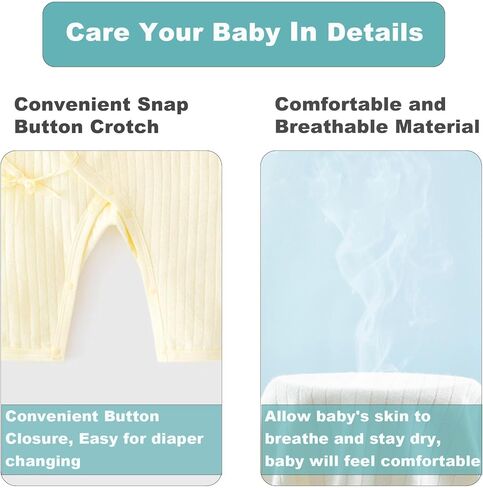 Care Your Baby In Details

Convenient Snap Button Crotch

Convenient Button Closure, Easy for diaper changing

Comfortable and Breathable Material

Allow baby's skin to breathe and stay dry, baby will feel comfortable